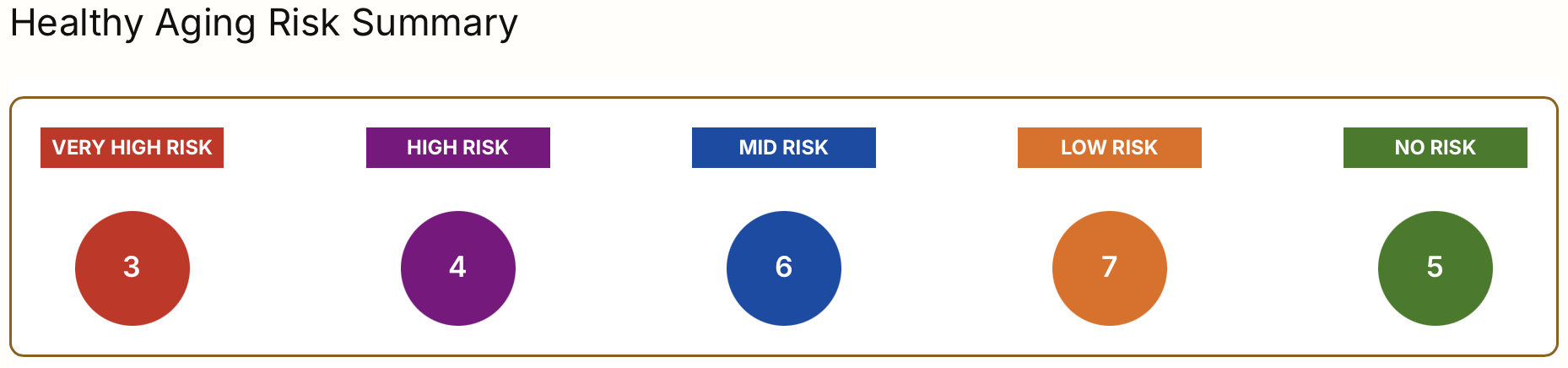 Healthy Aging Risk Summary

VERY HIGH RISK
3

HIGH RISK
4

MID RISK
6

LOW RISK
7

NO RISK
5